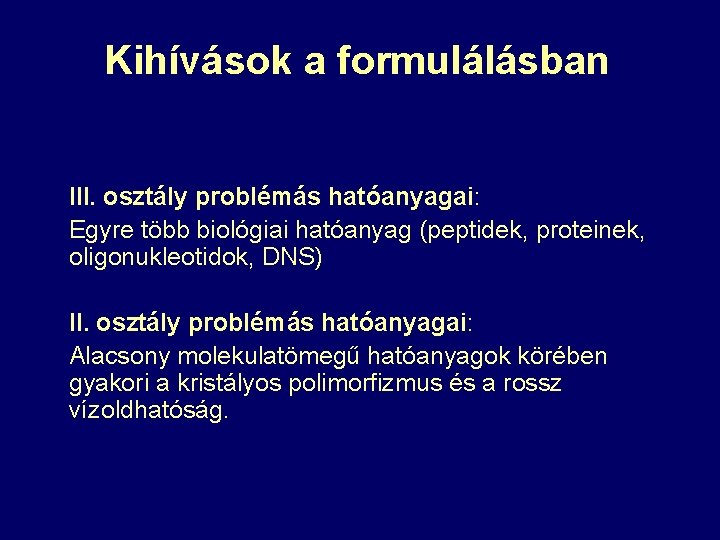 Kihívások a formulálásban

III. osztály problémás hatóanyagai:

Egyre több biológiai hatóanyag (peptidek, proteinek, oligonukleotidok, DNS)

II. osztály problémás hatóanyagai:

Alacsony molekulatömegű hatóanyagok körében gyakori a kristályos polimorfizmus és a rossz vízoldhatóság.